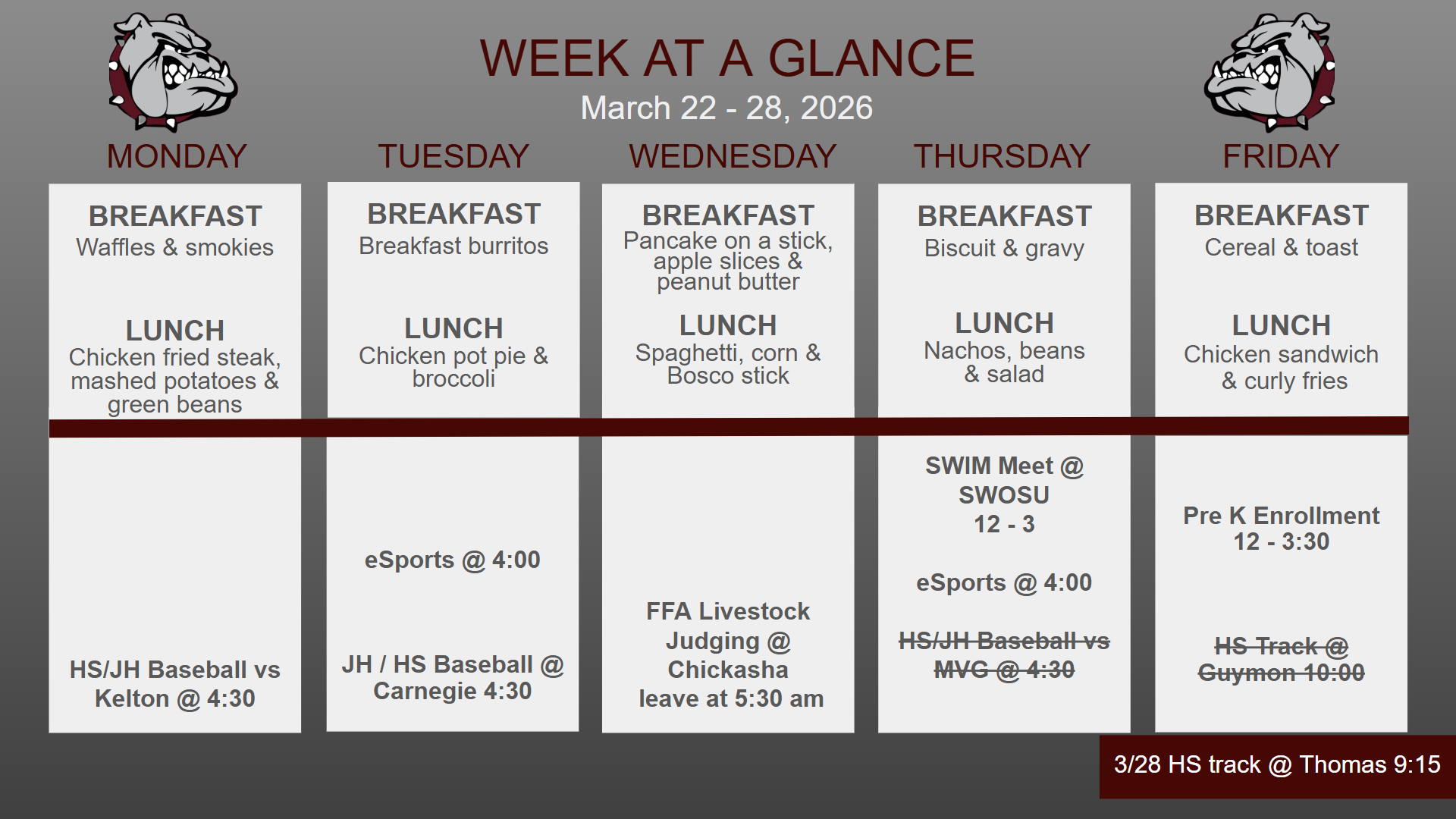 WEEK AT A GLANCE
March 22 - 28, 2026

MONDAY

BREAKFAST
Waffles & smokies

LUNCH
Chicken fried steak, mashed potatoes & green beans

HS/JH Baseball vs Kelton @ 4:30

TUESDAY

BREAKFAST
Breakfast burritos

LUNCH
Chicken pot pie & broccoli

eSports @ 4:00

JH / HS Baseball @ Carnegie 4:30

WEDNESDAY

BREAKFAST
Pancake on a stick, apple slices & peanut butter

LUNCH
Spaghetti, corn & Bosco stick

FFA Livestock Judging @ Chickasha leave at 5:30 am

THURSDAY

BREAKFAST
Biscuit & gravy

LUNCH
Nachos, beans & salad

SWIM Meet @ SWOSU 12 - 3

eSports @ 4:00

~~HS/JH Baseball vs MVG @ 4:30~~

FRIDAY

BREAKFAST
Cereal & toast

LUNCH
Chicken sandwich & curly fries

Pre K Enrollment 12 - 3:30

~~HS Track @ Guymon 10:00~~

3/28 HS track @ Thomas 9:15